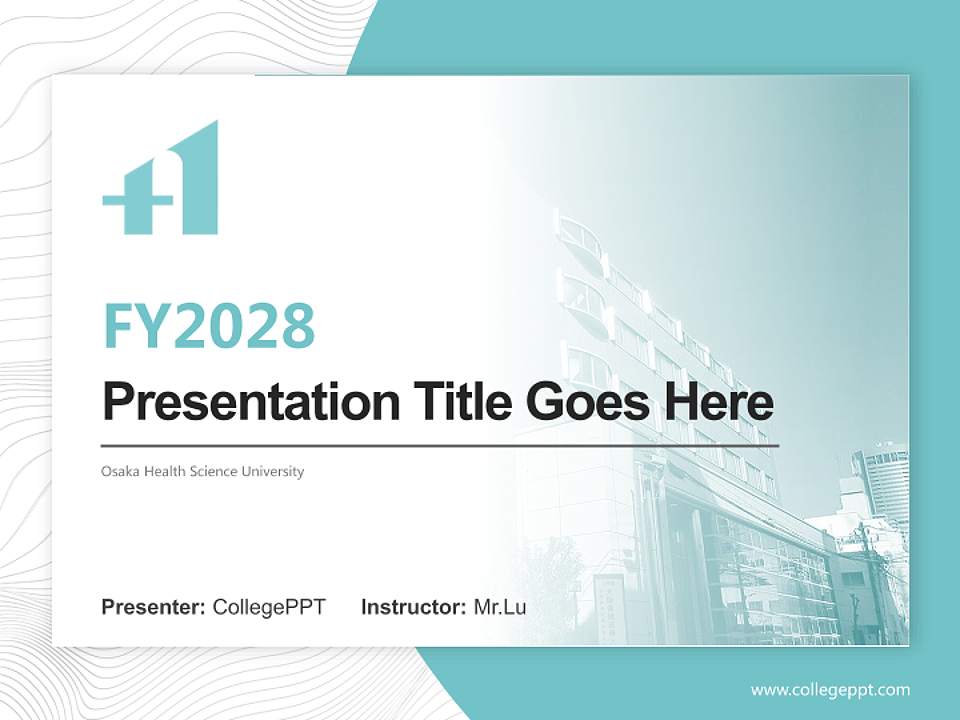 FY2028

Presentation Title Goes Here

Osaka Health Science University

Presenter: CollegePPT Instructor: Mr.Lu

www.collegeppt.com